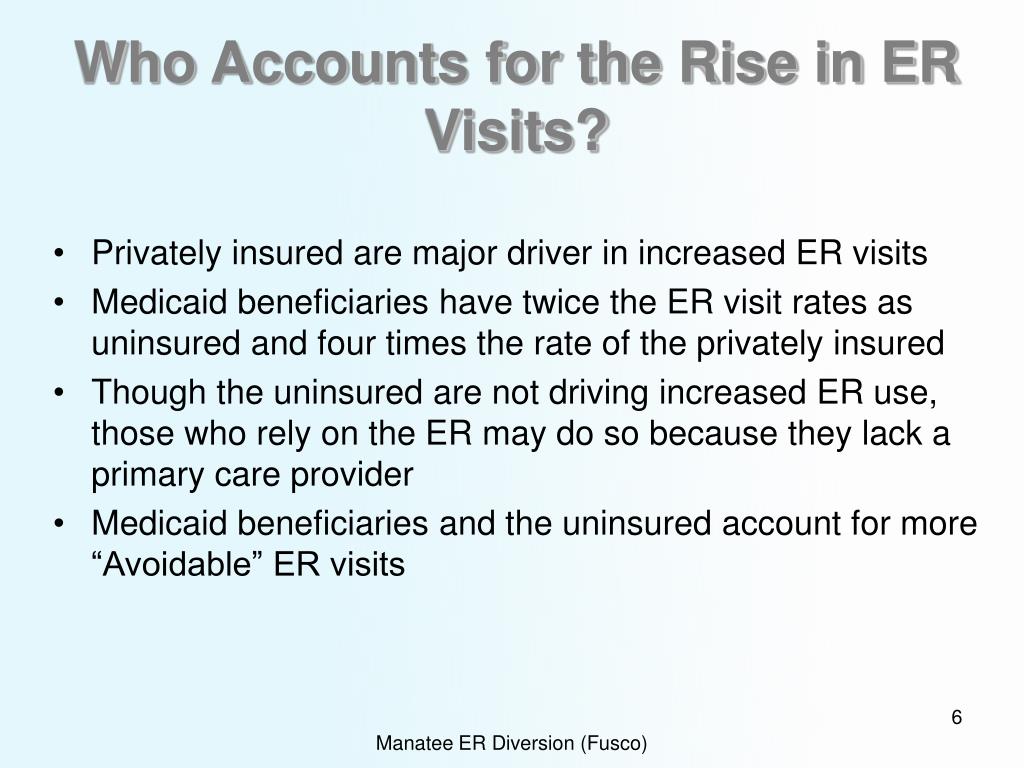 Who Accounts for the Rise in ER Visits?

• Privately insured are major driver in increased ER visits
• Medicaid beneficiaries have twice the ER visit rates as uninsured and four times the rate of the privately insured
• Though the uninsured are not driving increased ER use, those who rely on the ER may do so because they lack a primary care provider
• Medicaid beneficiaries and the uninsured account for more “Avoidable” ER visits

6

Manatee ER Diversion (Fusco)